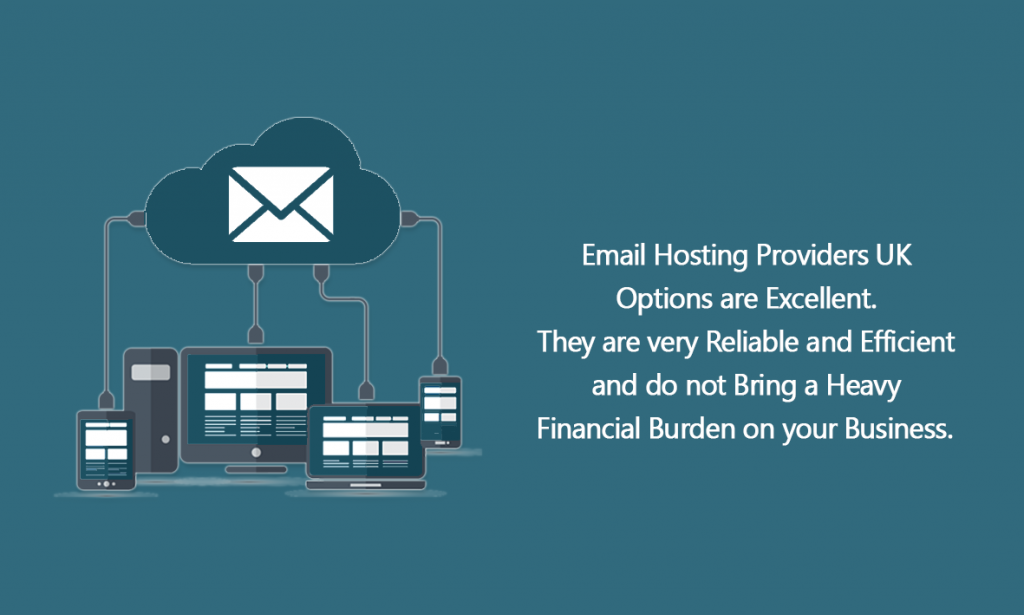 Email Hosting Providers UK Options are Excellent. They are very Reliable and Efficient and do not Bring a Heavy Financial Burden on your Business.